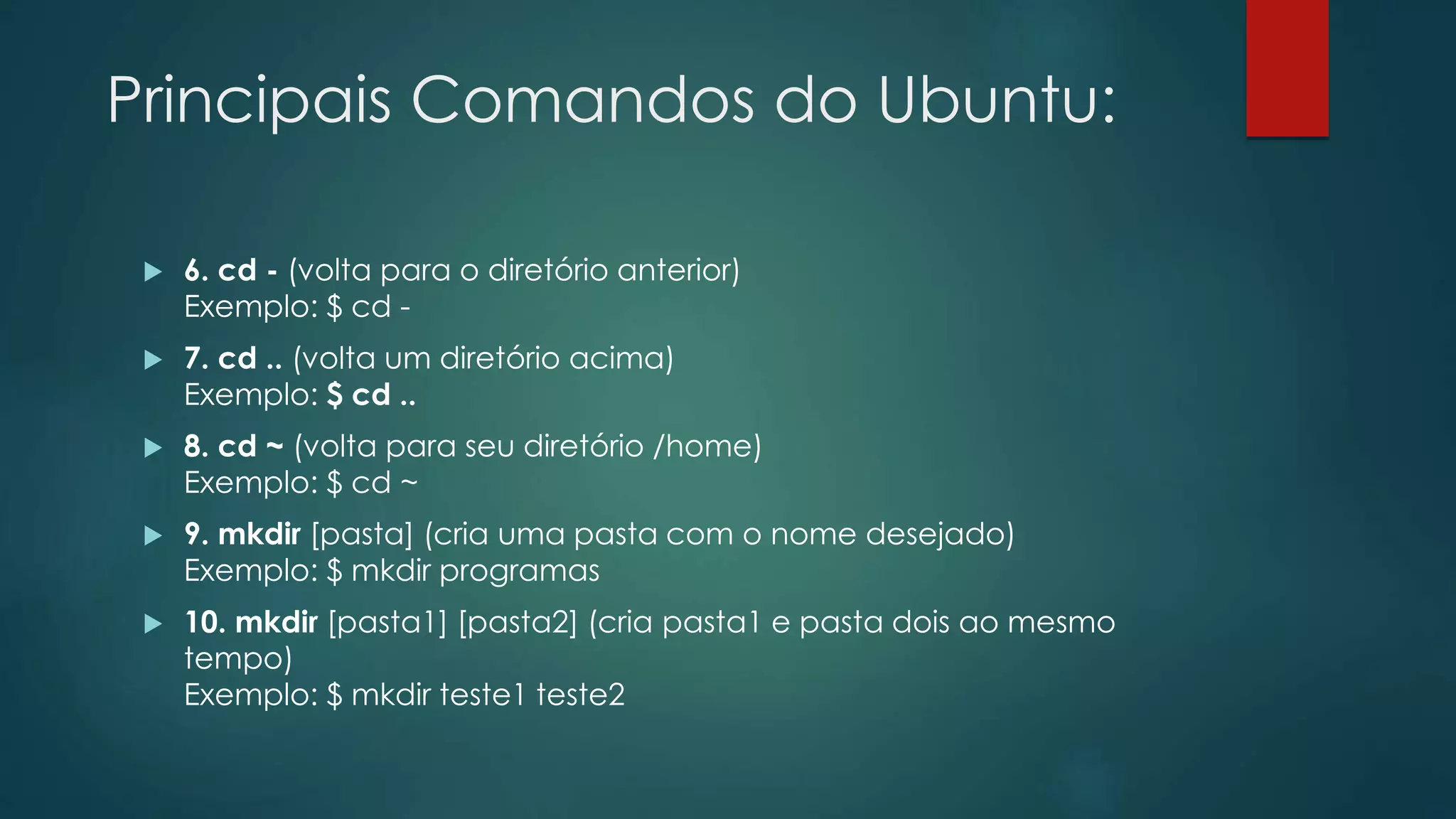 Principais Comandos do Ubuntu:

6. cd - (volta para o diretório anterior)
Exemplo: $ cd -

7. cd .. (volta um diretório acima)
Exemplo: $ cd ..

8. cd ~ (volta para seu diretório /home)
Exemplo: $ cd ~

9. mkdir [pasta] (cria uma pasta com o nome desejado)
Exemplo: $ mkdir programas

10. mkdir [pasta1] [pasta2] (cria pasta1 e pasta dois ao mesmo tempo)
Exemplo: $ mkdir teste1 teste2